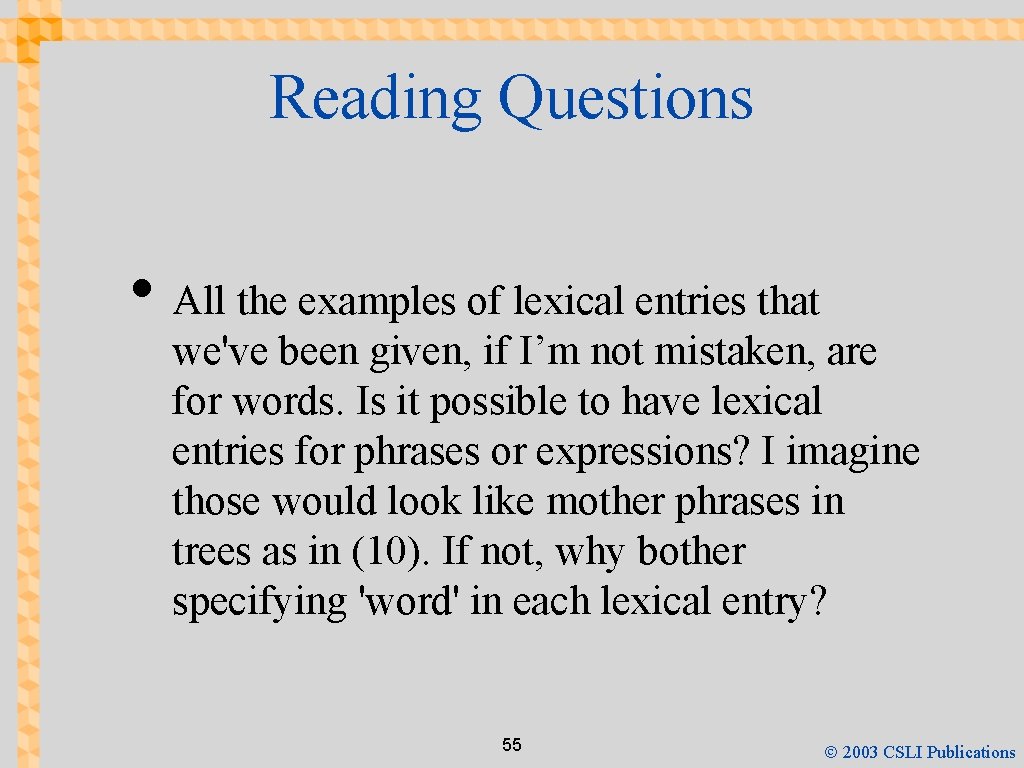 Reading Questions

• All the examples of lexical entries that we've been given, if I’m not mistaken, are for words. Is it possible to have lexical entries for phrases or expressions? I imagine those would look like mother phrases in trees as in (10). If not, why bother specifying 'word' in each lexical entry?

55

© 2003 CSLI Publications